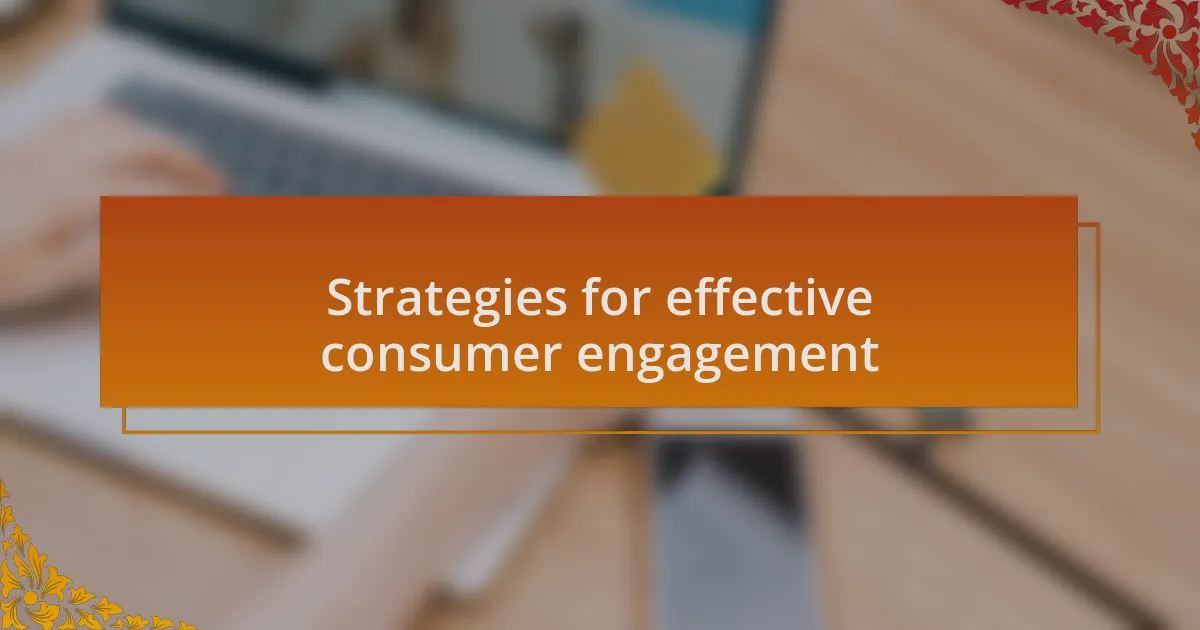 Strategies for effective consumer engagement